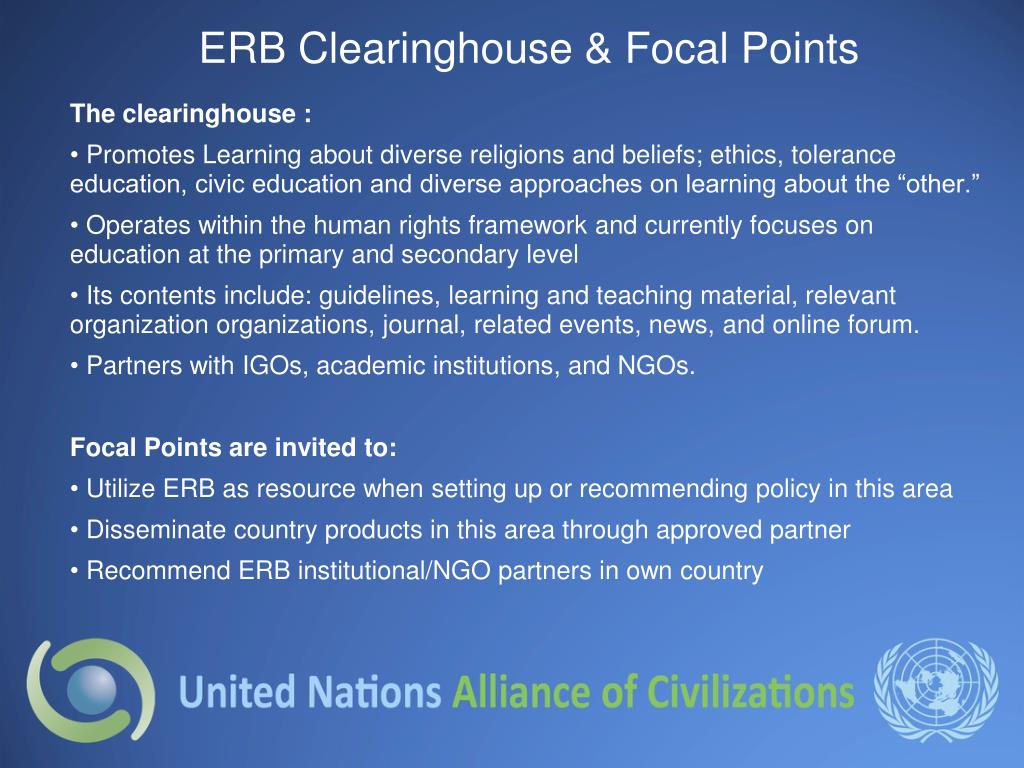 ERB Clearinghouse & Focal Points

The clearinghouse :

• Promotes Learning about diverse religions and beliefs; ethics, tolerance education, civic education and diverse approaches on learning about the “other.”

• Operates within the human rights framework and currently focuses on education at the primary and secondary level

• Its contents include: guidelines, learning and teaching material, relevant organization organizations, journal, related events, news, and online forum.

• Partners with IGOs, academic institutions, and NGOs.

Focal Points are invited to:

• Utilize ERB as resource when setting up or recommending policy in this area

• Disseminate country products in this area through approved partner

• Recommend ERB institutional/NGO partners in own country

United Nations Alliance of Civilizations